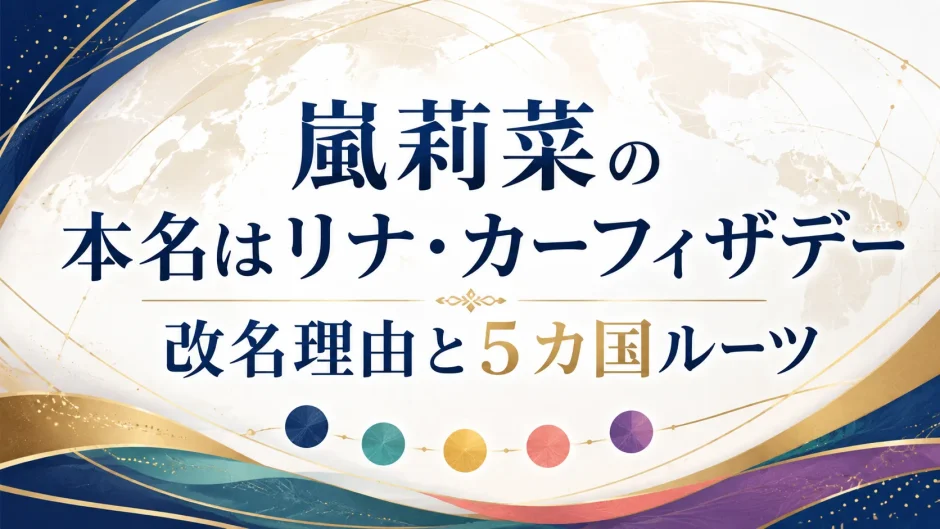 嵐莉菜の
本名はリナ・カーフィザデー
改名理由と5カ国ルーツ